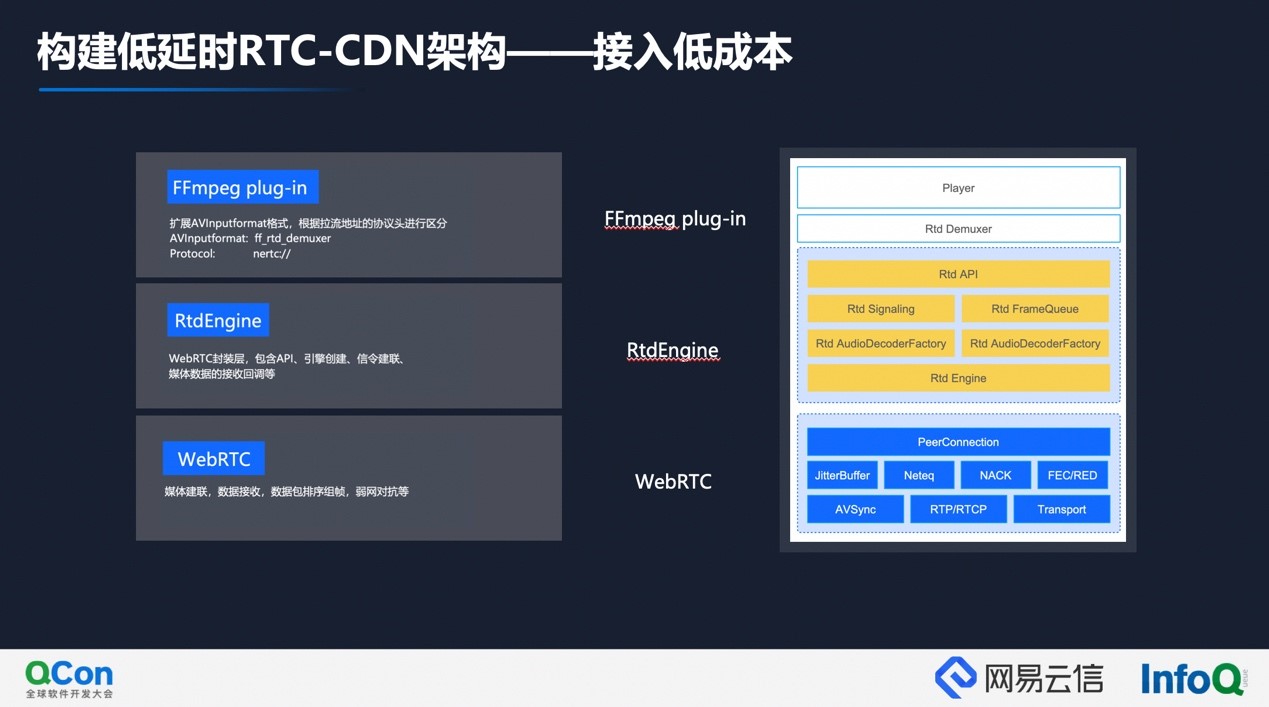 构建低延时RTC-CDN架构——接入低成本

FFmpeg plug-in

扩展AVInputformat格式，根据拉流地址的协议头进行区分
AVInputformat: ff_rtd_demuxer
Protocol: nertc://

RtdEngine

WebRTC封装层，包含API、引擎创建、信令建联、媒体数据的接收回调等

WebRTC

媒体建联，数据接收，数据包排序组帧，弱网对抗等

FFmpeg plug-in

RtdEngine

WebRTC

Player

Rtd Demuxer

Rtd API

Rtd Signaling

Rtd FrameQueue

Rtd AudioDecoderFactory

Rtd AudioDecoderFactory

Rtd Engine

PeerConnection

JitterBuffer

Neteq

NACK

FEC/RED

AVSync

RTP/RTCP

Transport

QCon
全球软件开发大会

网易云信

InfoQ